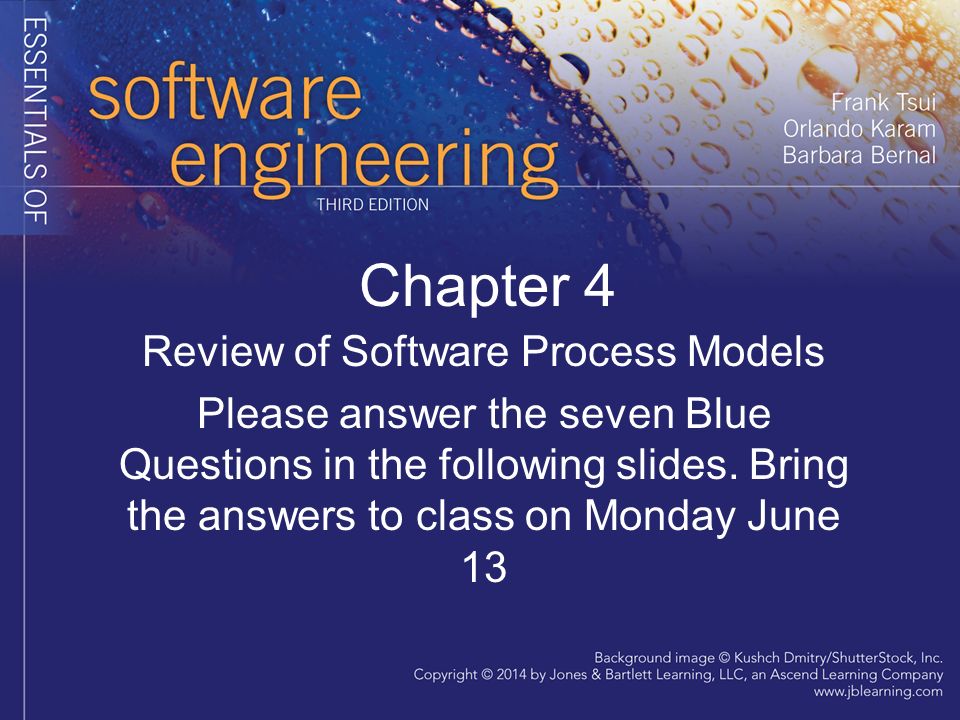 ESSENTIALS OF

software engineering
THIRD EDITION

Frank Tsui
Orlando Karam
Barbara Bernal

Chapter 4

Review of Software Process Models

Please answer the seven Blue Questions in the following slides. Bring the answers to class on Monday June 13

Background image © Kushch Dmitry/ShutterStock, Inc.
Copyright © 2014 by Jones & Bartlett Learning, LLC, an Ascend Learning Company
www.jblearning.com